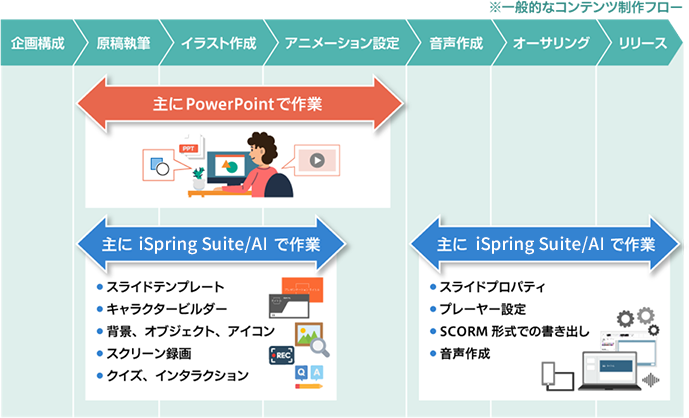 ※一般的なコンテンツ制作フロー

企画構成
原稿執筆
イラスト作成
アニメーション設定
音声作成
オーサリング
リリース

主にPowerPointで作業

PPT

主に iSpring Suite/AI で作業

● スライドテンプレート
● キャラクタービルダー
● 背景、オブジェクト、アイコン
● スクリーン録画
● クイズ、インタラクション

REC
Q A

主に iSpring Suite/AI で作業

● スライドプロパティ
● プレーヤー設定
● SCORM 形式での書き出し
● 音声作成